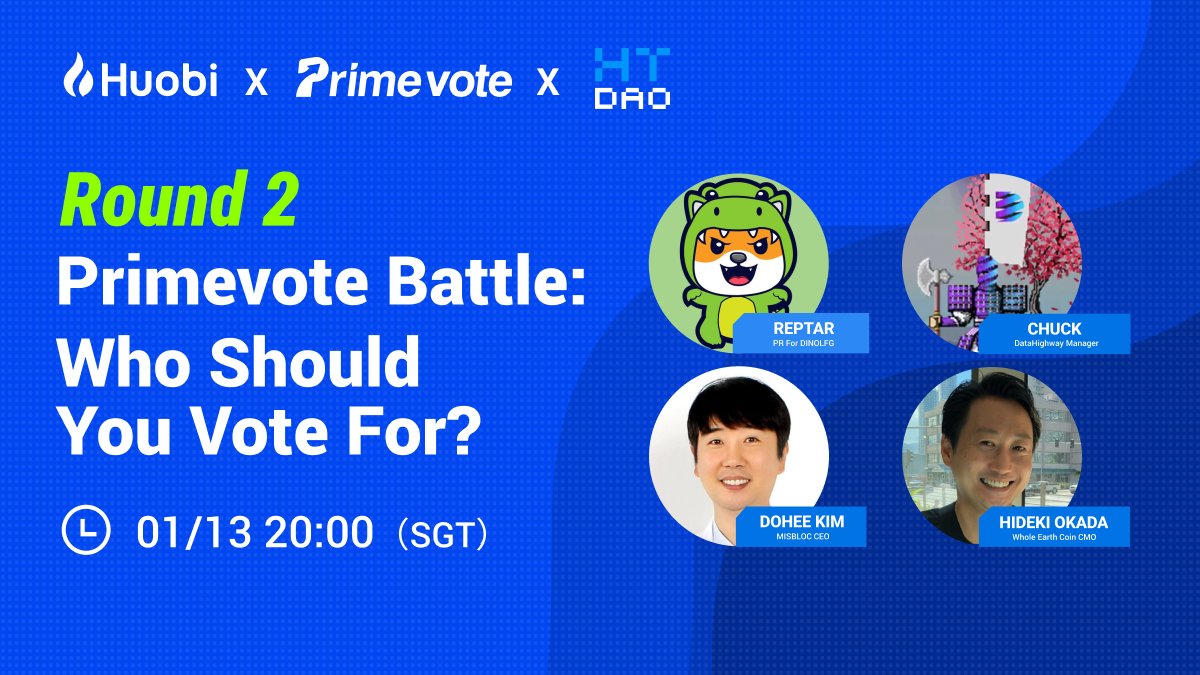 Huobi X Primevote X HT DAO

Round 2

Primevote Battle: Who Should You Vote For?

01/13 20:00 (SGT)

REPTAR
PR For DINOLFG

CHUCK
DataHighway Manager

DOHEE KIM
MISBLOC CEO

HIDEKI OKADA
Whole Earth Coin CMO